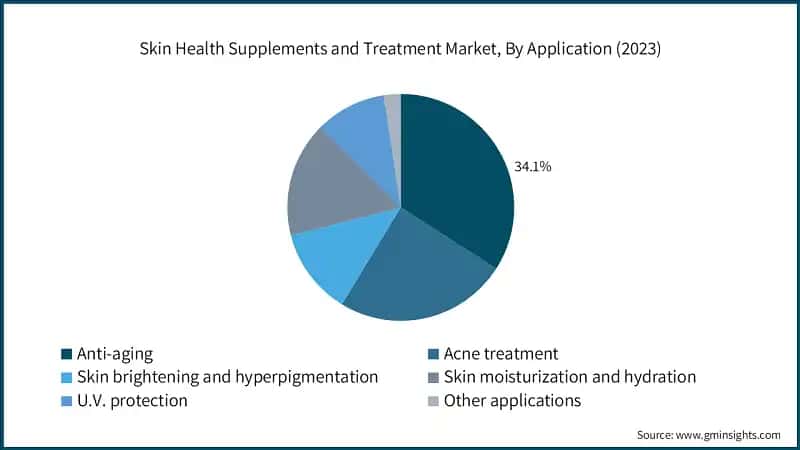 Skin Health Supplements and Treatment Market, By Application (2023)

34.1%

Anti-aging
Acne treatment
Skin brightening and hyperpigmentation
Skin moisturization and hydration
U.V. protection
Other applications

Source: www.gminsights.com